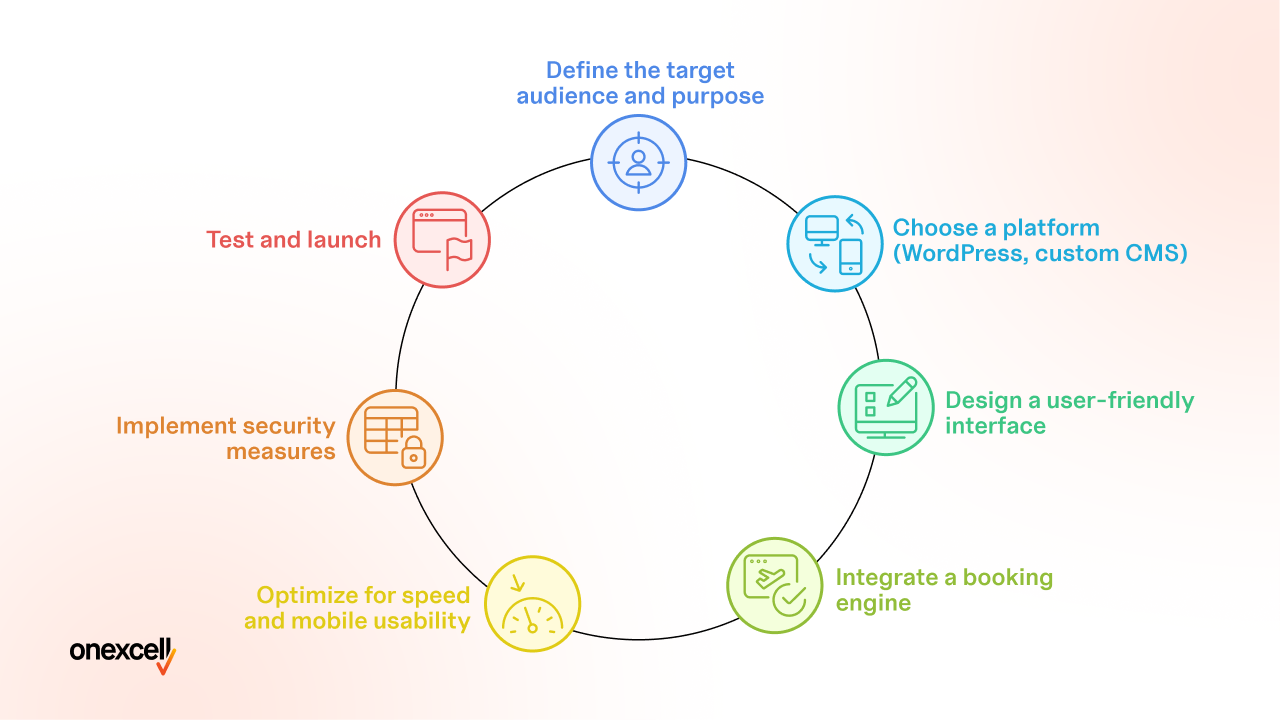 Define the target audience and purpose

Choose a platform (WordPress, custom CMS)

Design a user-friendly interface

Integrate a booking engine

Optimize for speed and mobile usability

Implement security measures

Test and launch

onexcell